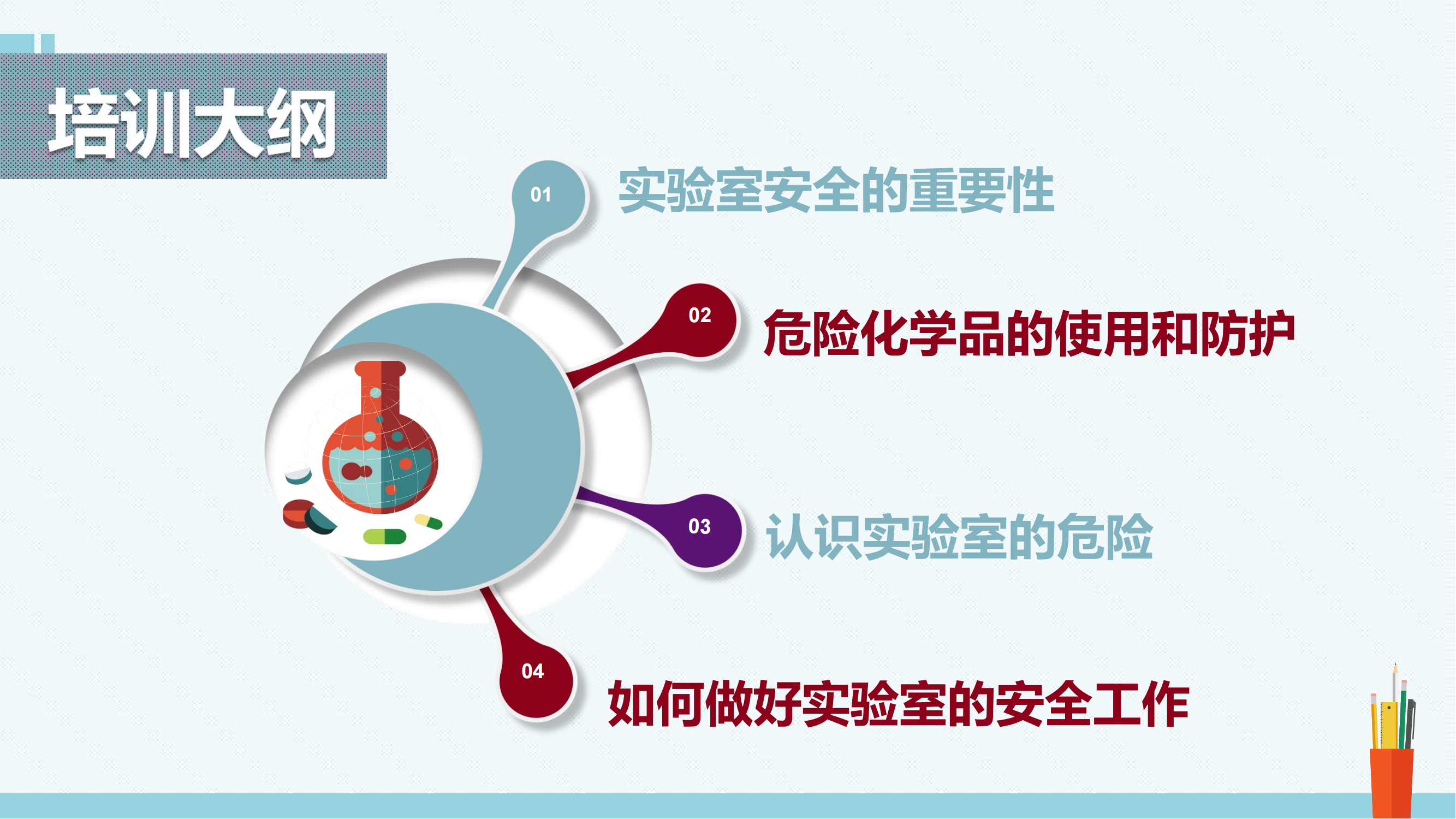 培训大纲

01
实验室安全的重要性

02
危险化学品的使用和防护

03
认识实验室的危险

04
如何做好实验室的安全工作